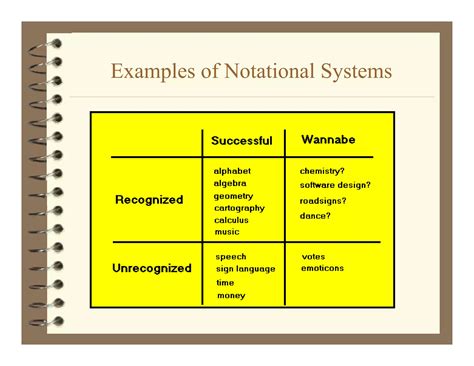 Examples of Notational Systems

| | Successful | Wannabe |
|---|---|---|
| Recognized | alphabet algebra geometry cartography calculus music | chemistry? software design? roadsigns? dance? |
| Unrecognized | speech sign language time money | votes emoticons |